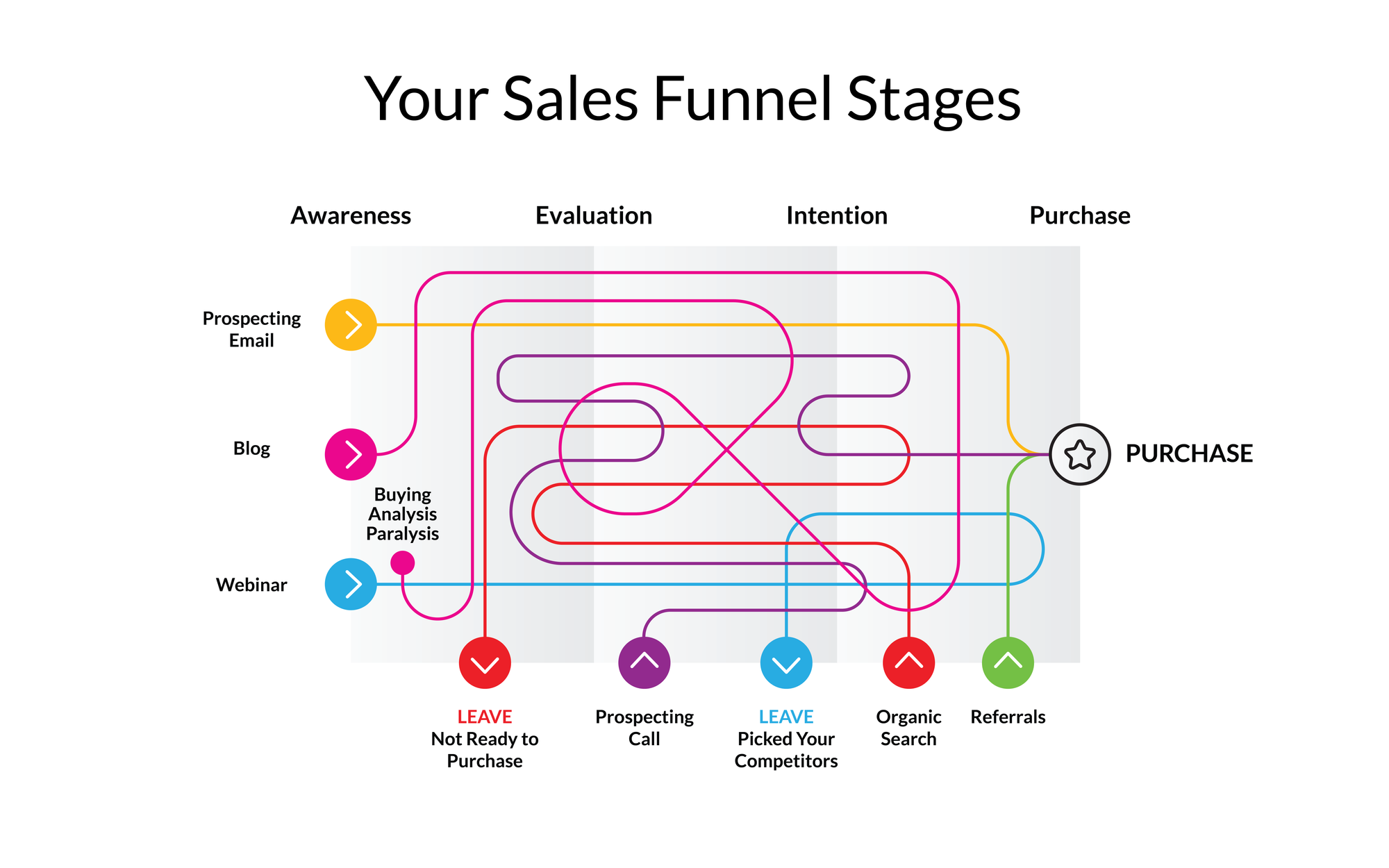 Your Sales Funnel Stages

Awareness

Evaluation

Intention

Purchase

Prospecting Email

Blog

Buying Analysis Paralysis

Webinar

PURCHASE

LEAVE
Not Ready to Purchase

Prospecting Call

LEAVE
Picked Your Competitors

Organic Search

Referrals